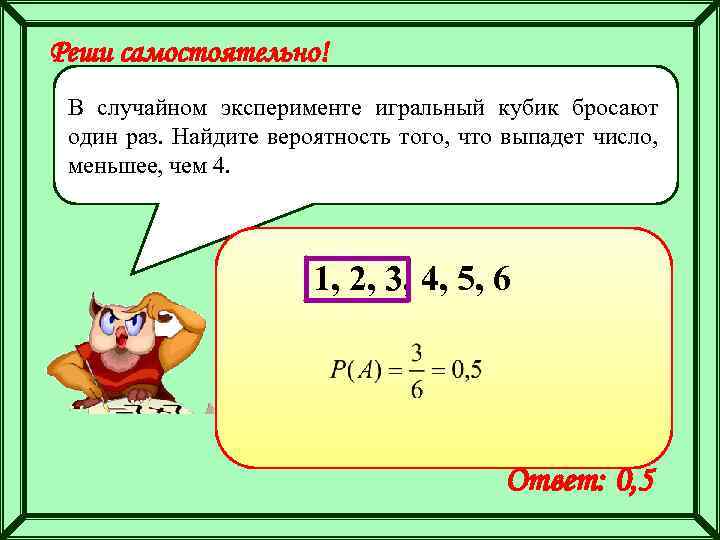 Реши самостоятельно!

В случайном эксперименте игральный кубик бросают один раз. Найдите вероятность того, что выпадет число, меньшее, чем 4.

1, 2, 3, 4, 5, 6

$P(A) = \frac{3}{6} = 0,5$

Ответ: 0,5